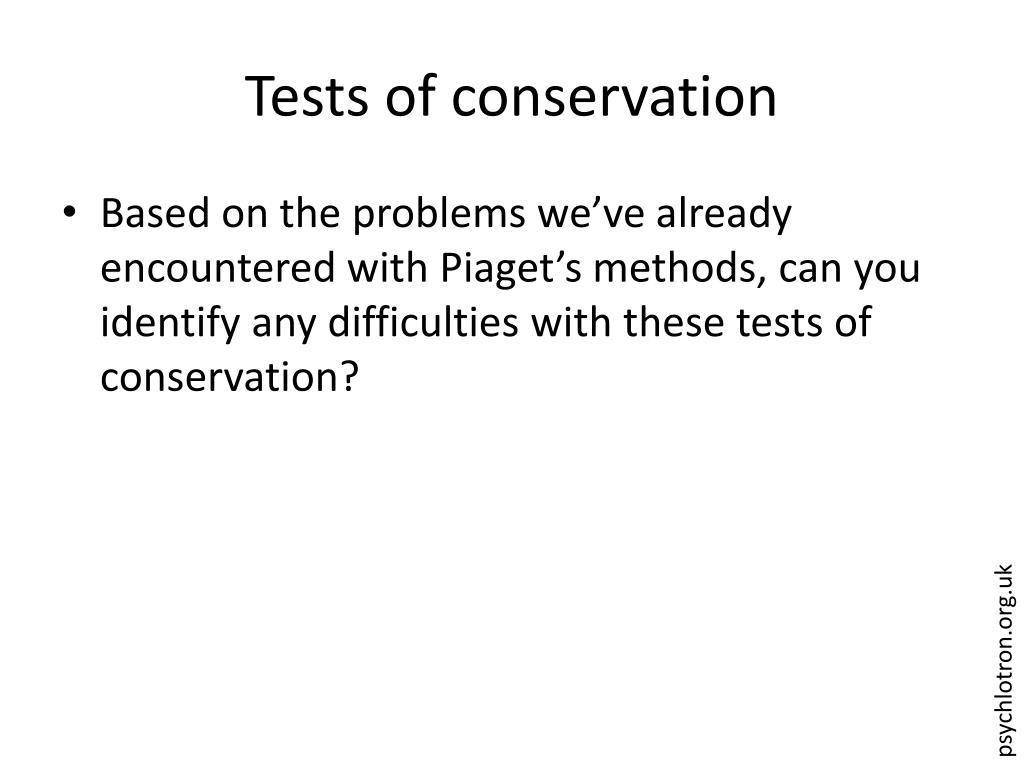 Tests of conservation

• Based on the problems we’ve already encountered with Piaget’s methods, can you identify any difficulties with these tests of conservation?

psychlotron.org.uk